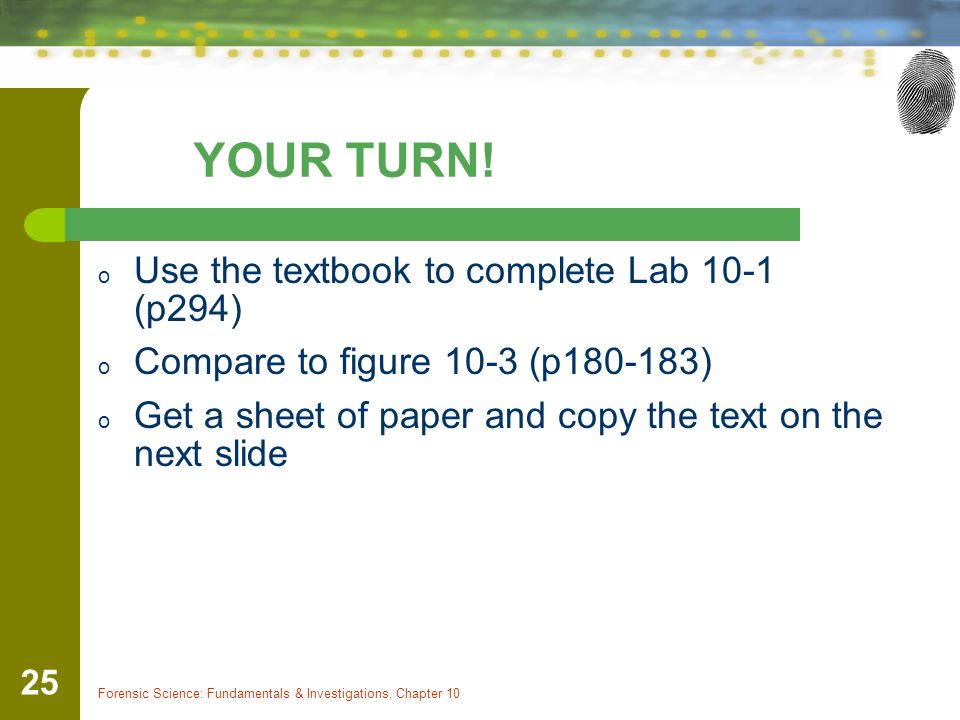 YOUR TURN!

o Use the textbook to complete Lab 10-1 (p294)

o Compare to figure 10-3 (p180-183)

o Get a sheet of paper and copy the text on the next slide

25

Forensic Science: Fundamentals & Investigations, Chapter 10